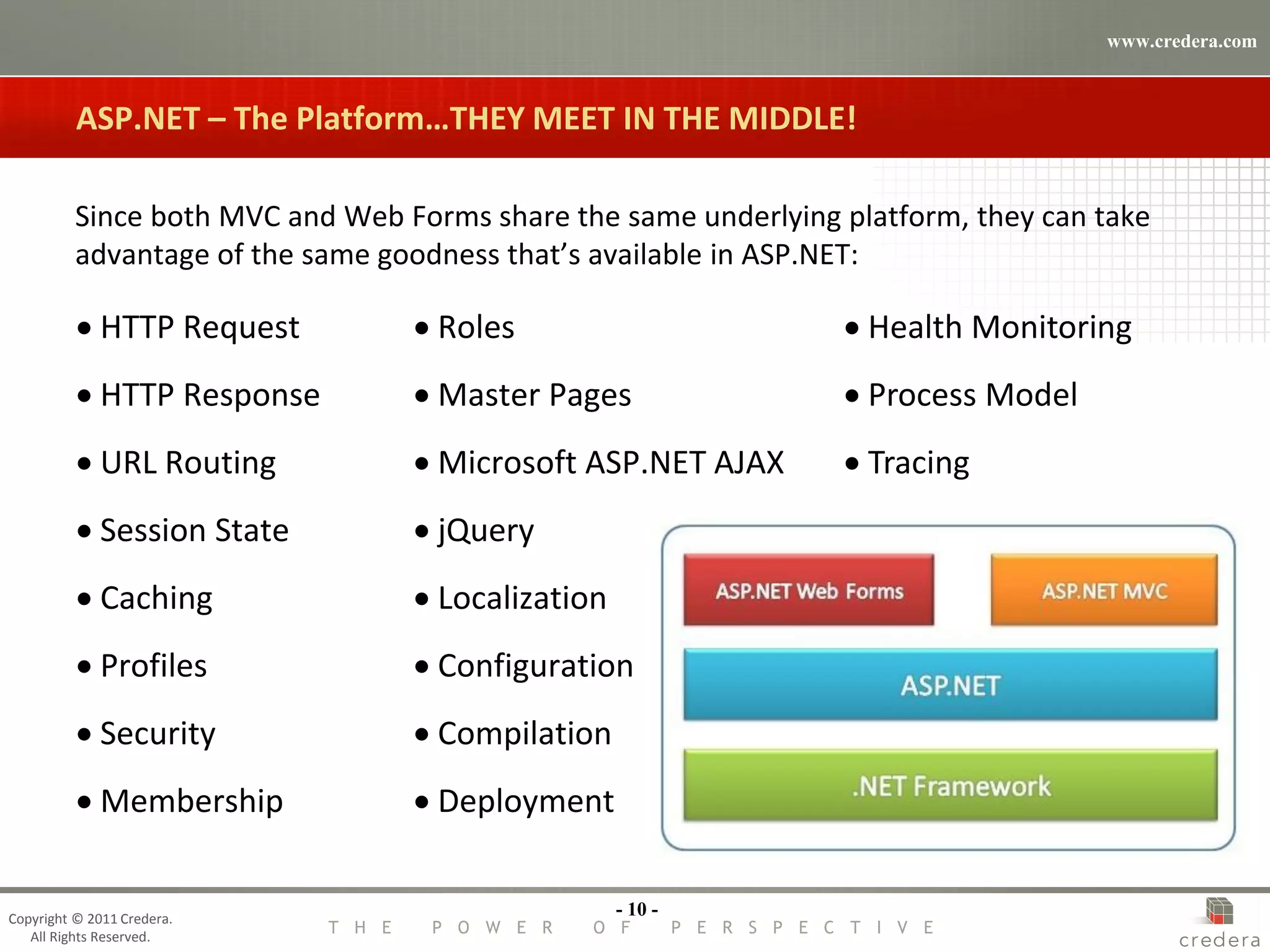 www.credera.com

ASP.NET – The Platform…THEY MEET IN THE MIDDLE!

Since both MVC and Web Forms share the same underlying platform, they can take advantage of the same goodness that's available in ASP.NET:

• HTTP Request
• HTTP Response
• URL Routing
• Session State
• Caching
• Profiles
• Security
• Membership

• Roles
• Master Pages
• Microsoft ASP.NET AJAX
• jQuery
• Localization
• Configuration
• Compilation
• Deployment

• Health Monitoring
• Process Model
• Tracing

ASP.NET Web Forms
ASP.NET MVC
ASP.NET
.NET Framework

Copyright © 2011 Credera. All Rights Reserved.

- 10 -

THE POWER OF PERSPECTIVE

credera